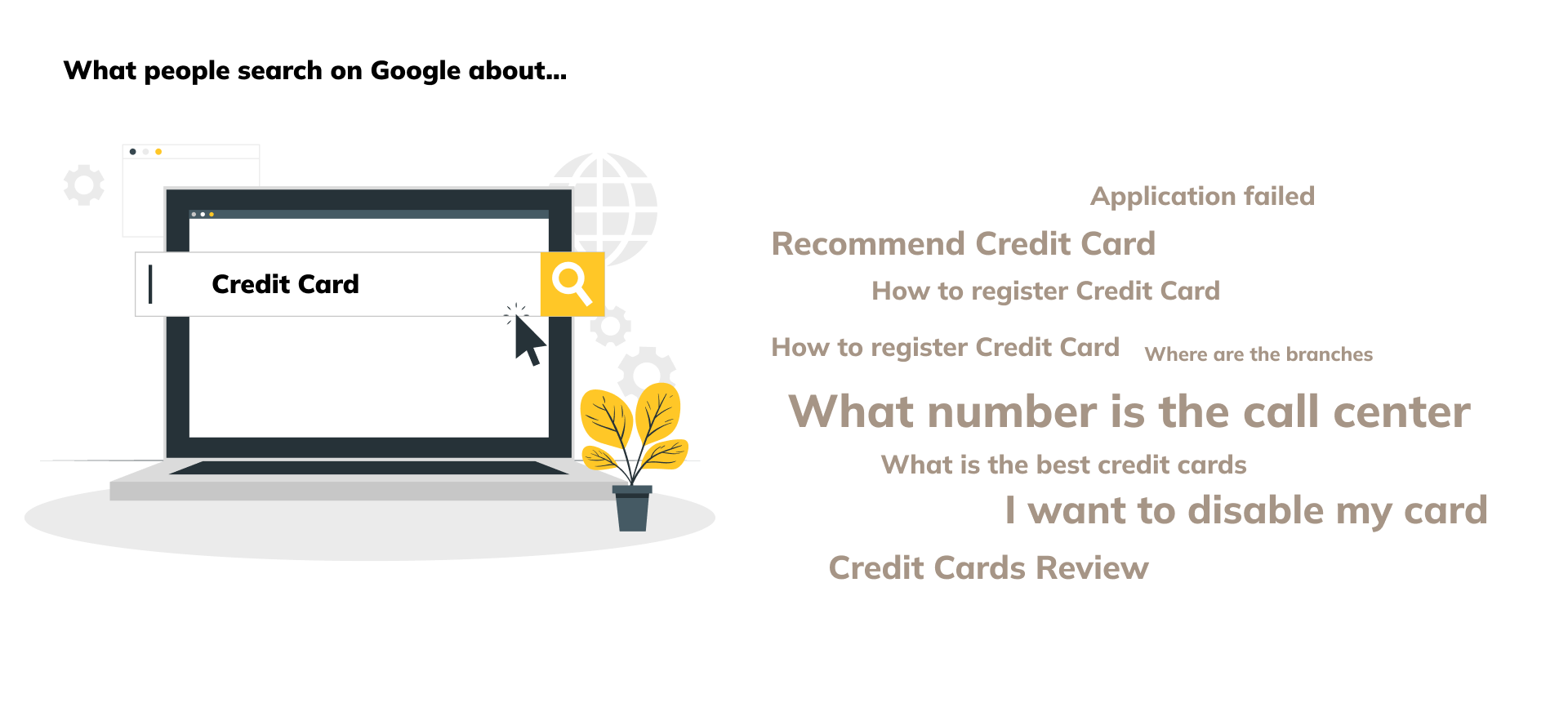 What people search on Google about...

Credit Card

Application failed

Recommend Credit Card

How to register Credit Card

How to register Credit Card

Where are the branches

What number is the call center

What is the best credit cards

I want to disable my card

Credit Cards Review